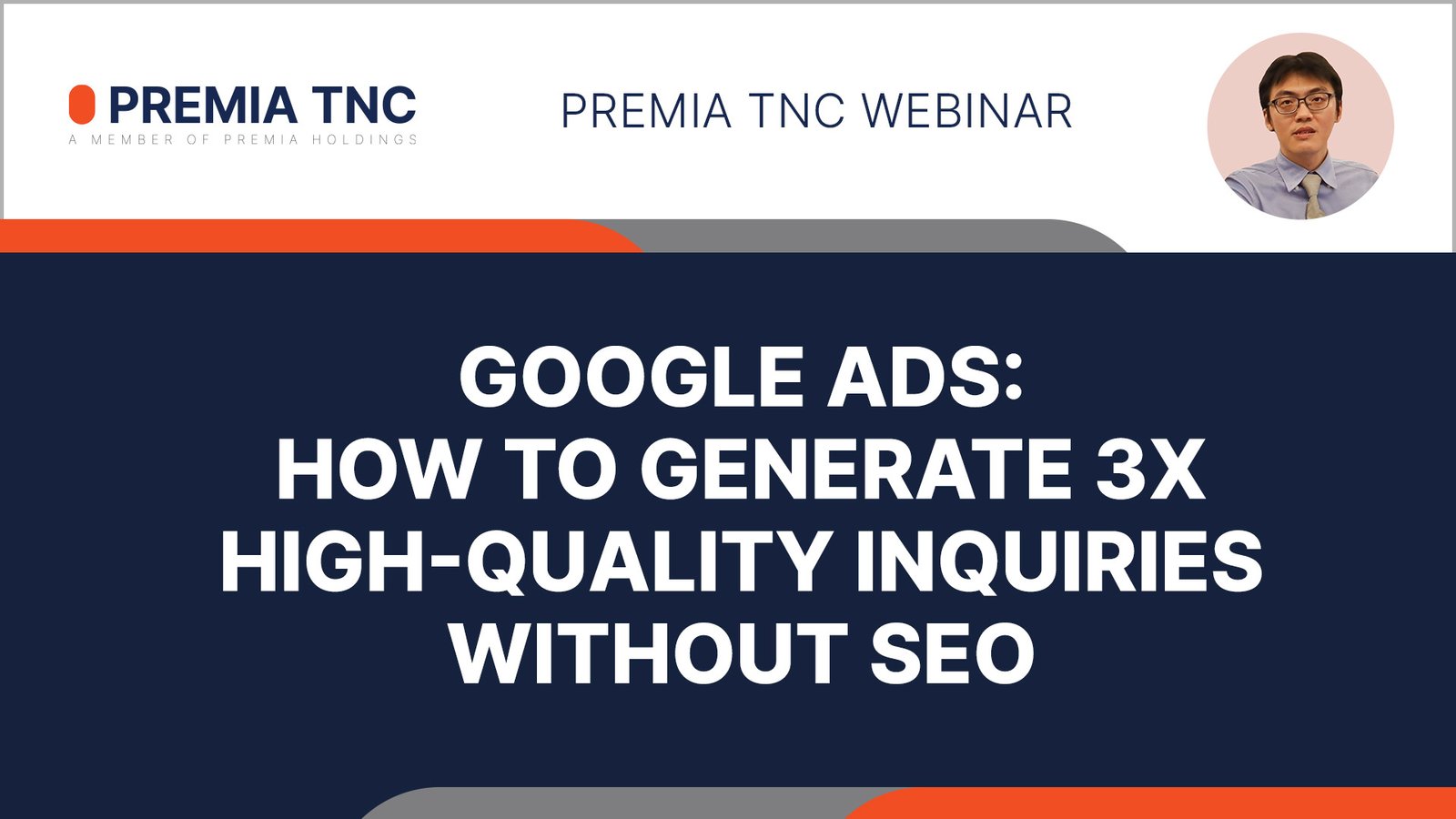 PREMIA TNC
A MEMBER OF PREMIA HOLDINGS

PREMIA TNC WEBINAR

GOOGLE ADS:
HOW TO GENERATE 3X HIGH-QUALITY INQUIRIES WITHOUT SEO